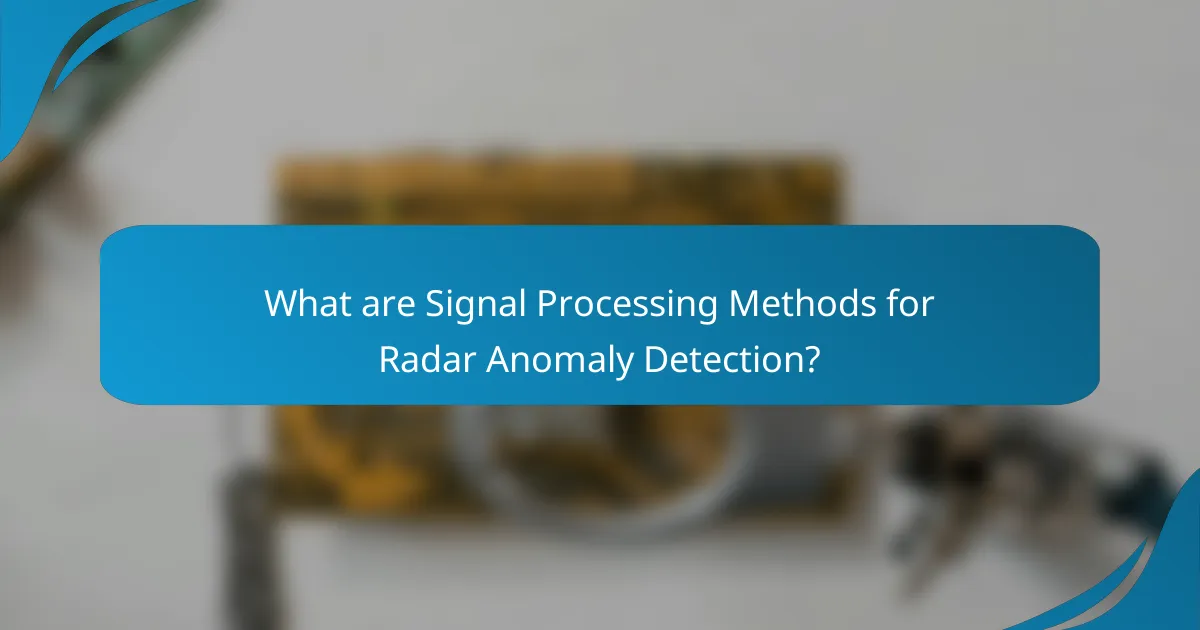 What are Signal Processing Methods for Radar Anomaly Detection?